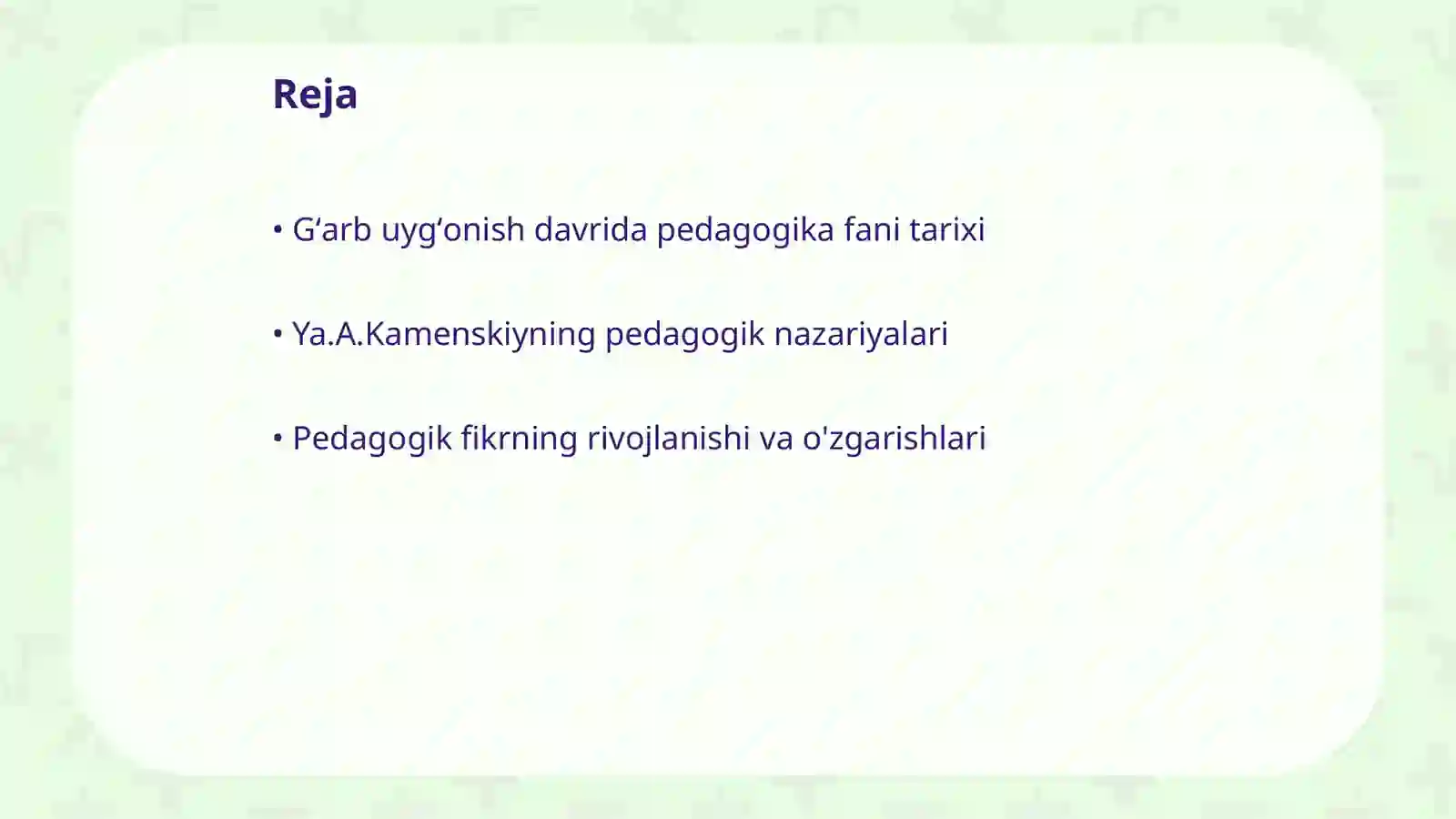 Reja

• G‘arb uyg‘onish davrida pedagogika fani tarixi

• Ya.A.Kamenskiyning pedagogik nazariyalari

• Pedagogik fikrning rivojlanishi va o'zgarishlari